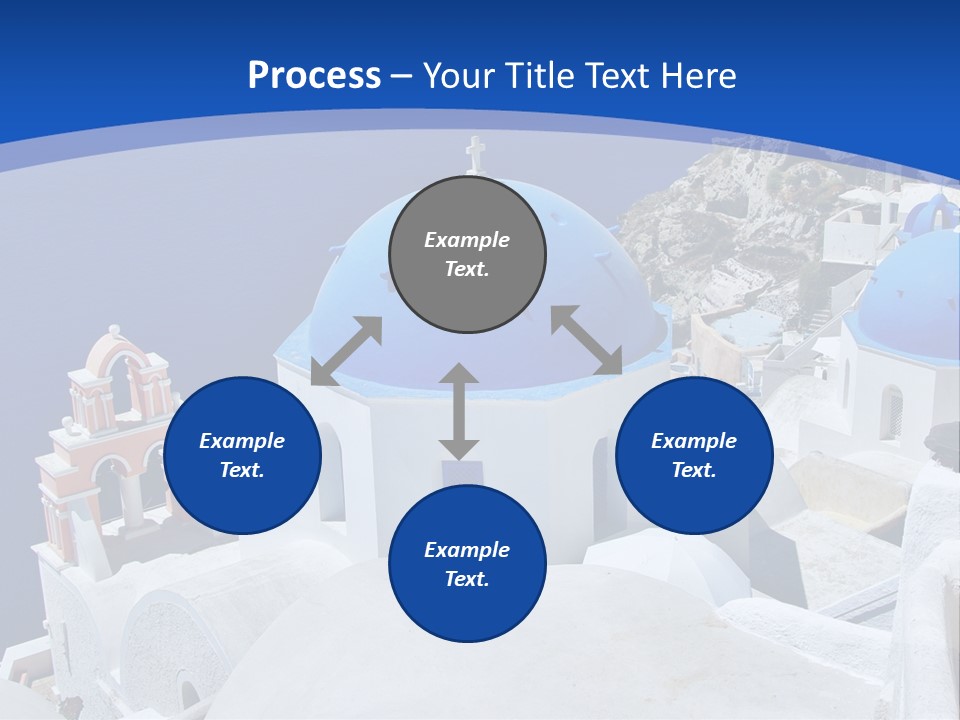 Process – Your Title Text Here

Example Text.

Example Text.

Example Text.

Example Text.